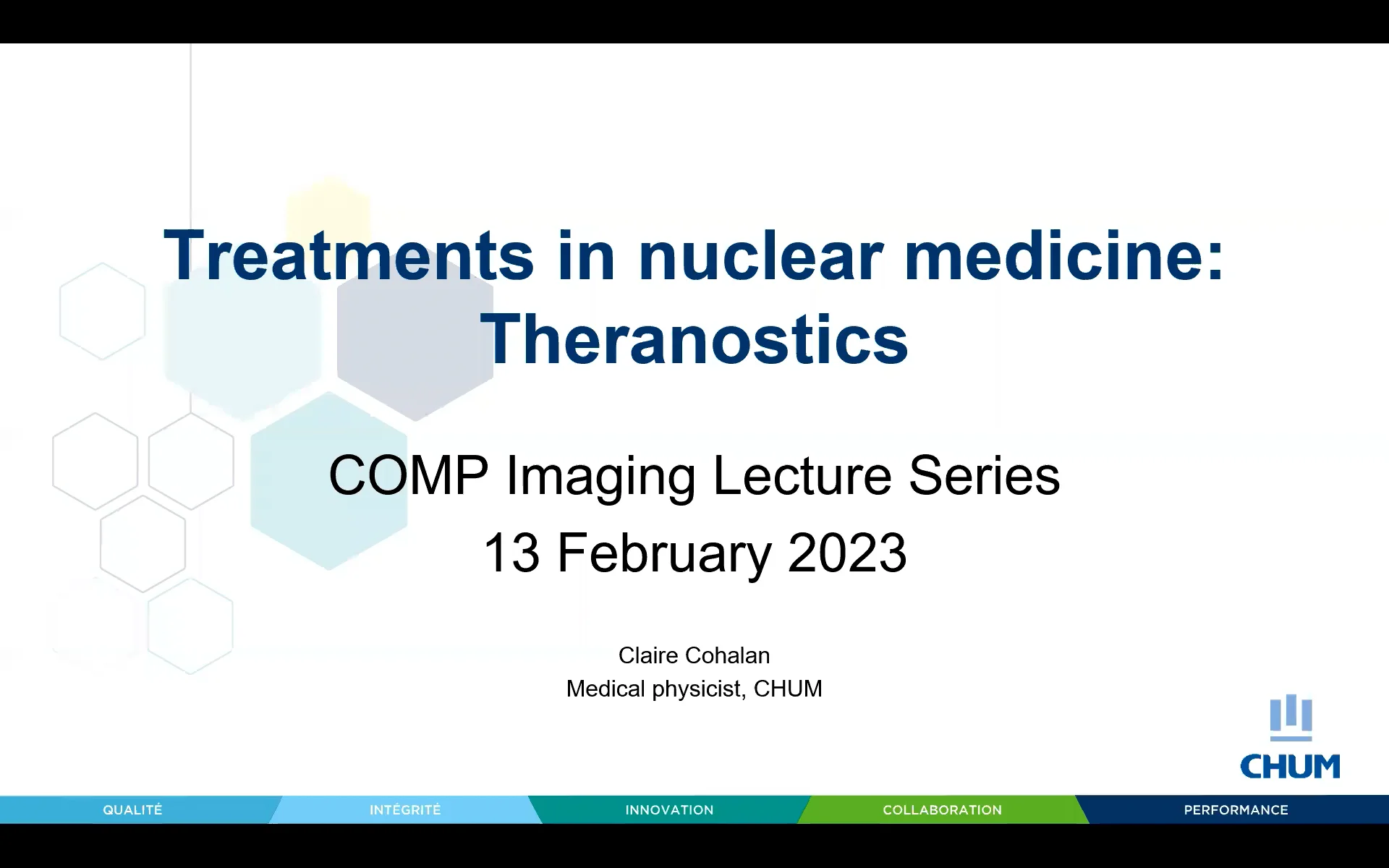 Treatments in nuclear medicine: Theranostics

COMP Imaging Lecture Series
13 February 2023

Claire Cohalan
Medical physicist, CHUM

CHUM

QUALITÉ INTÉGRITÉ INNOVATION COLLABORATION PERFORMANCE